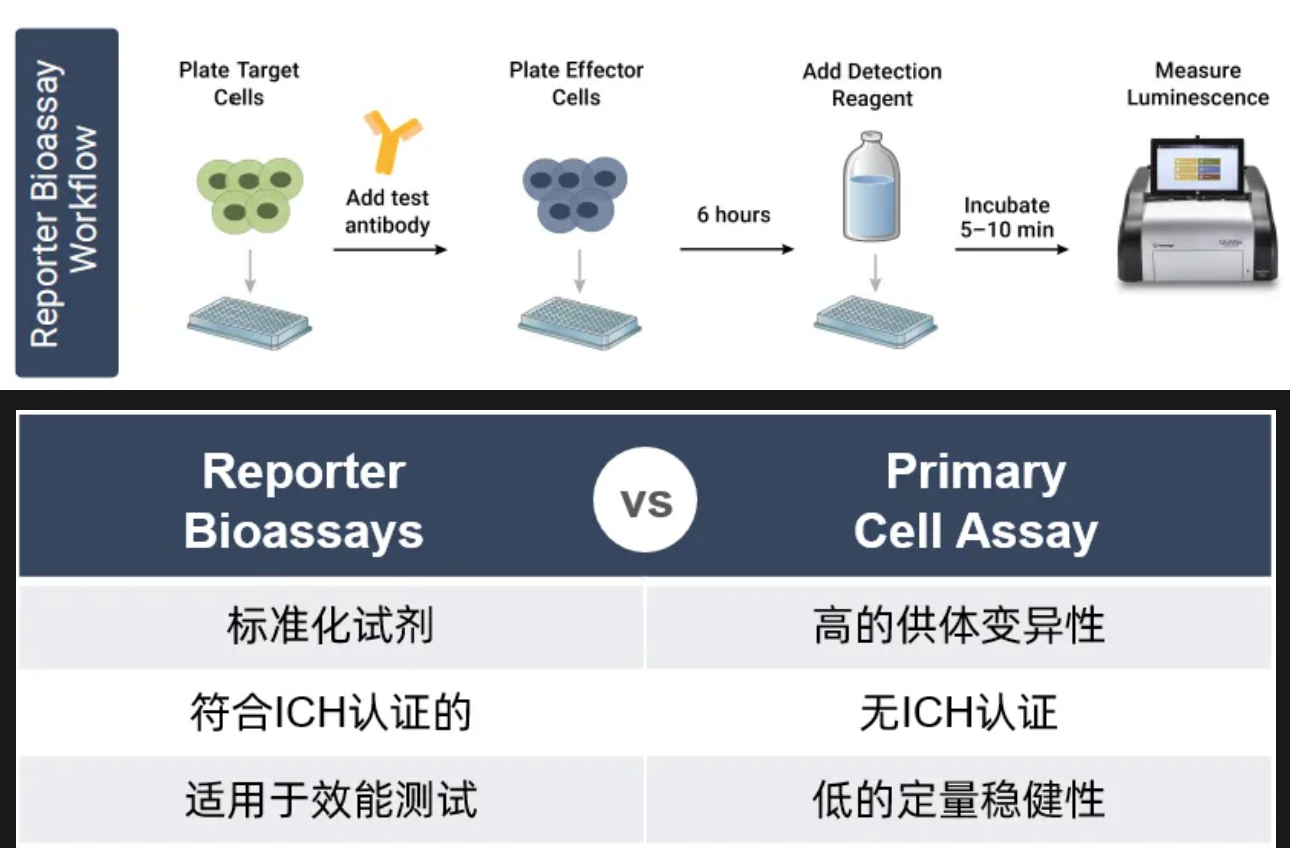 Reporter Bioassay Workflow

Plate Target Cells

Add test antibody

Plate Effector Cells

6 hours

Add Detection Reagent

Incubate 5–10 min

Measure Luminescence

| Reporter Bioassays | vs | Primary Cell Assay |
|---|---|---|
| 标准化试剂 | | 高的供体变异性 |
| 符合ICH认证的 | | 无ICH认证 |
| 适用于效能测试 | | 低的定量稳健性 |